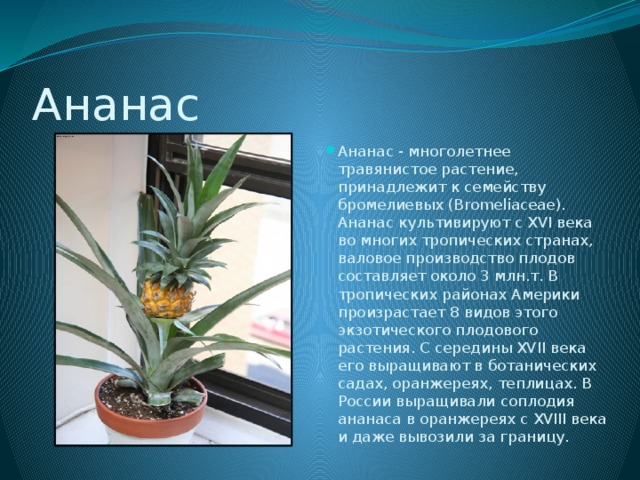 Ананас

Ананас - многолетнее травянистое растение, принадлежит к семейству бромелиевых (Bromeliaceae). Ананас культивируют с XVI века во многих тропических странах, валовое производство плодов составляет около 3 млн.т. В тропических районах Америки произрастает 8 видов этого экзотического плодового растения. С середины XVII века его выращивают в ботанических садах, оранжереях, теплицах. В России выращивали соплодия ананаса в оранжереях с XVIII века и даже вывозили за границу.